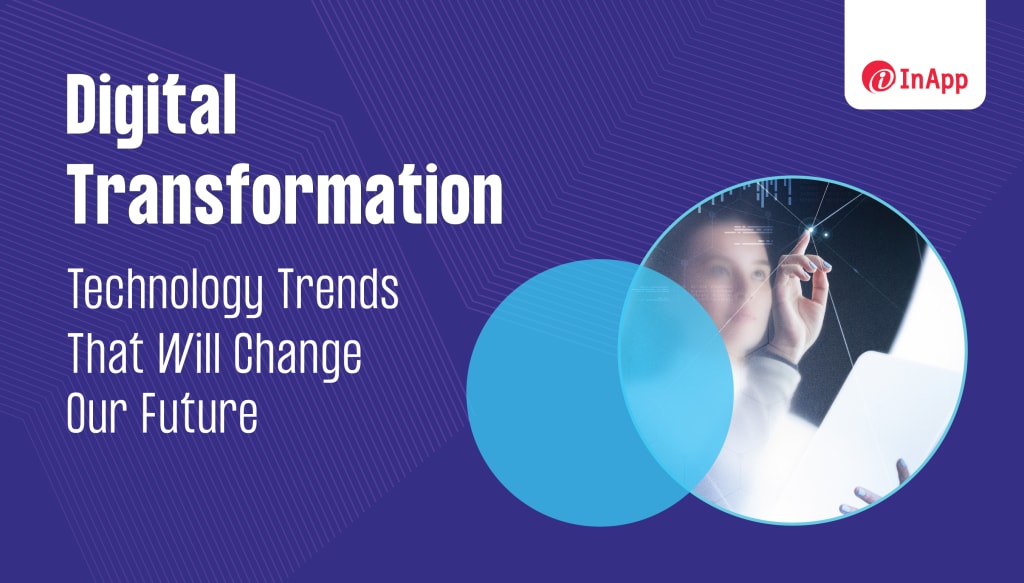 InApp

Digital Transformation

Technology Trends That Will Change Our Future